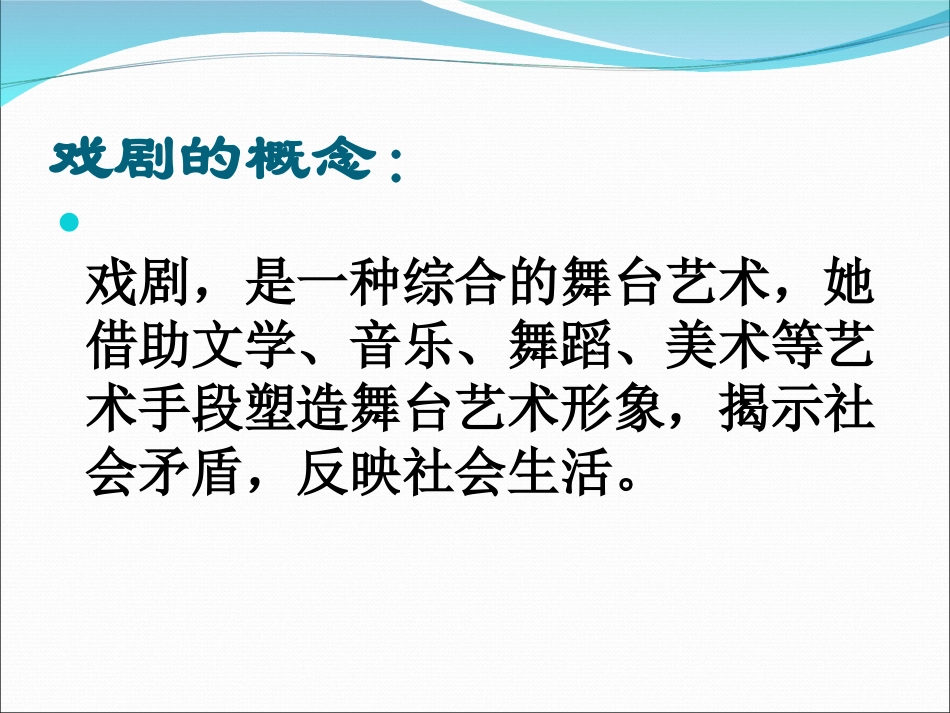 戏剧的概念：

戏剧，是一种综合的舞台艺术，她借助文学、音乐、舞蹈、美术等艺术手段塑造舞台艺术形象，揭示社会矛盾，反映社会生活。